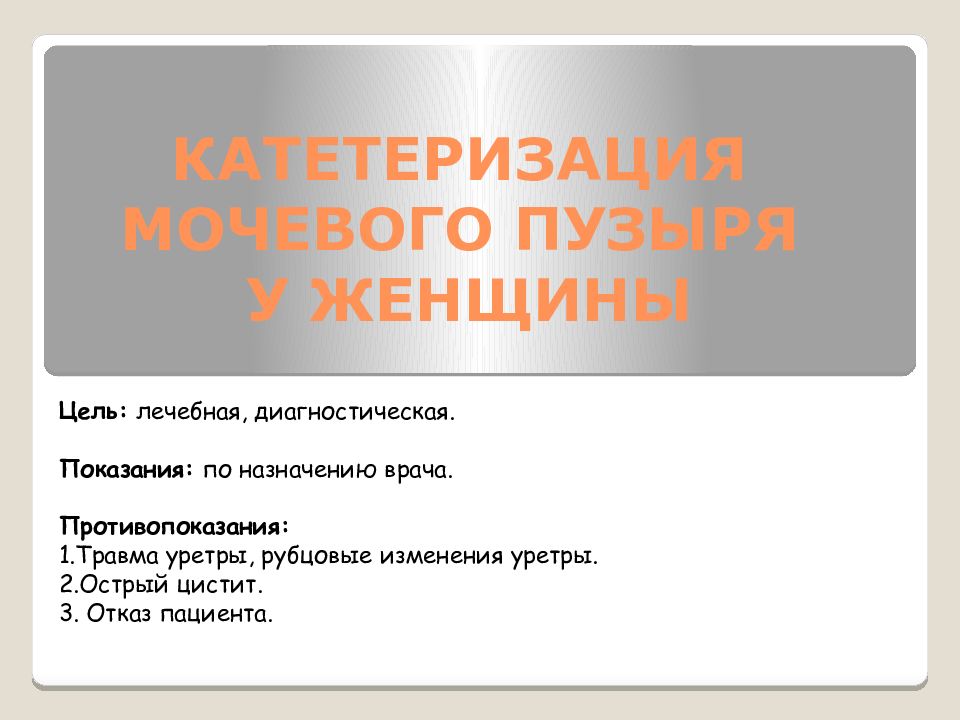 КАТЕТЕРИЗАЦИЯ МОЧЕВОГО ПУЗЫРЯ У ЖЕНЩИНЫ

Цель: лечебная, диагностическая.

Показания: по назначению врача.

Противопоказания:
1.Травма уретры, рубцовые изменения уретры.
2.Острый цистит.
3. Отказ пациента.